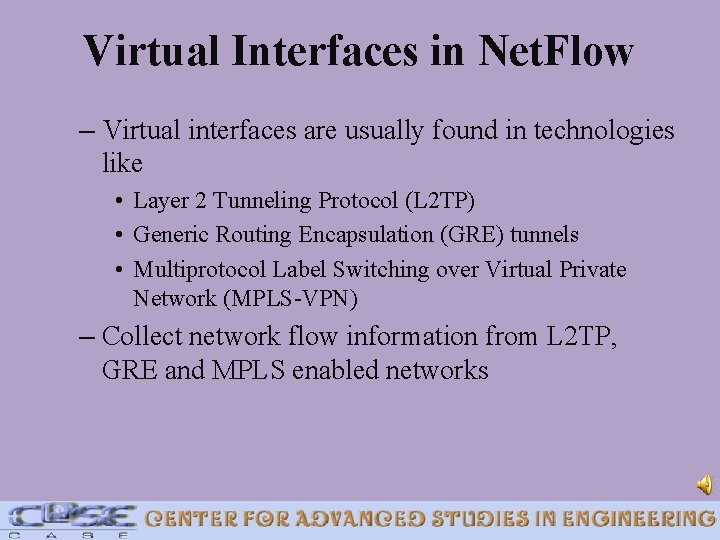 Virtual Interfaces in NetFlow

– Virtual interfaces are usually found in technologies like

• Layer 2 Tunneling Protocol (L2TP)

• Generic Routing Encapsulation (GRE) tunnels

• Multiprotocol Label Switching over Virtual Private Network (MPLS-VPN)

– Collect network flow information from L2TP, GRE and MPLS enabled networks

CASE
C A S E
CENTER FOR ADVANCED STUDIES IN ENGINEERING